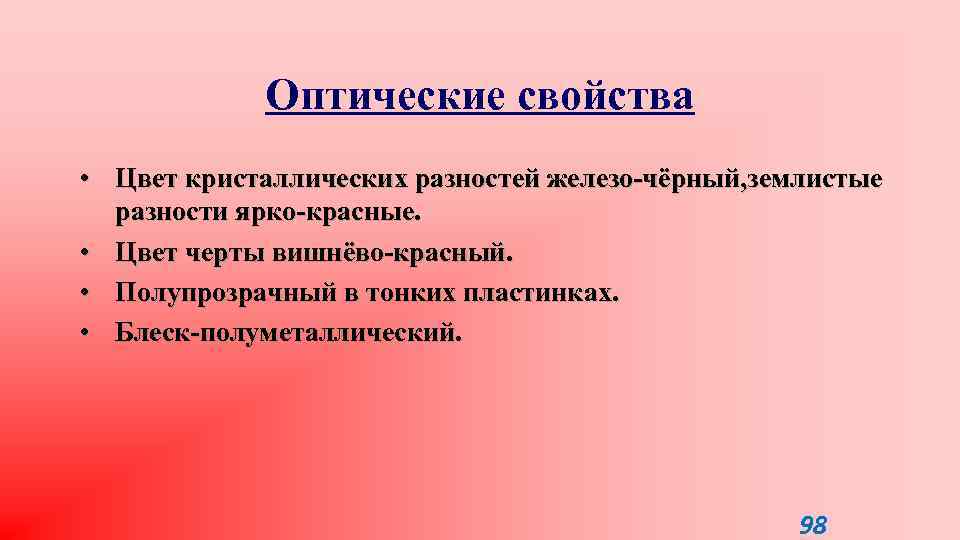 Оптические свойства

• Цвет кристаллических разностей железо-чёрный,землистые разности ярко-красные.
• Цвет черты вишнёво-красный.
• Полупрозрачный в тонких пластинках.
• Блеск-полуметаллический.

98